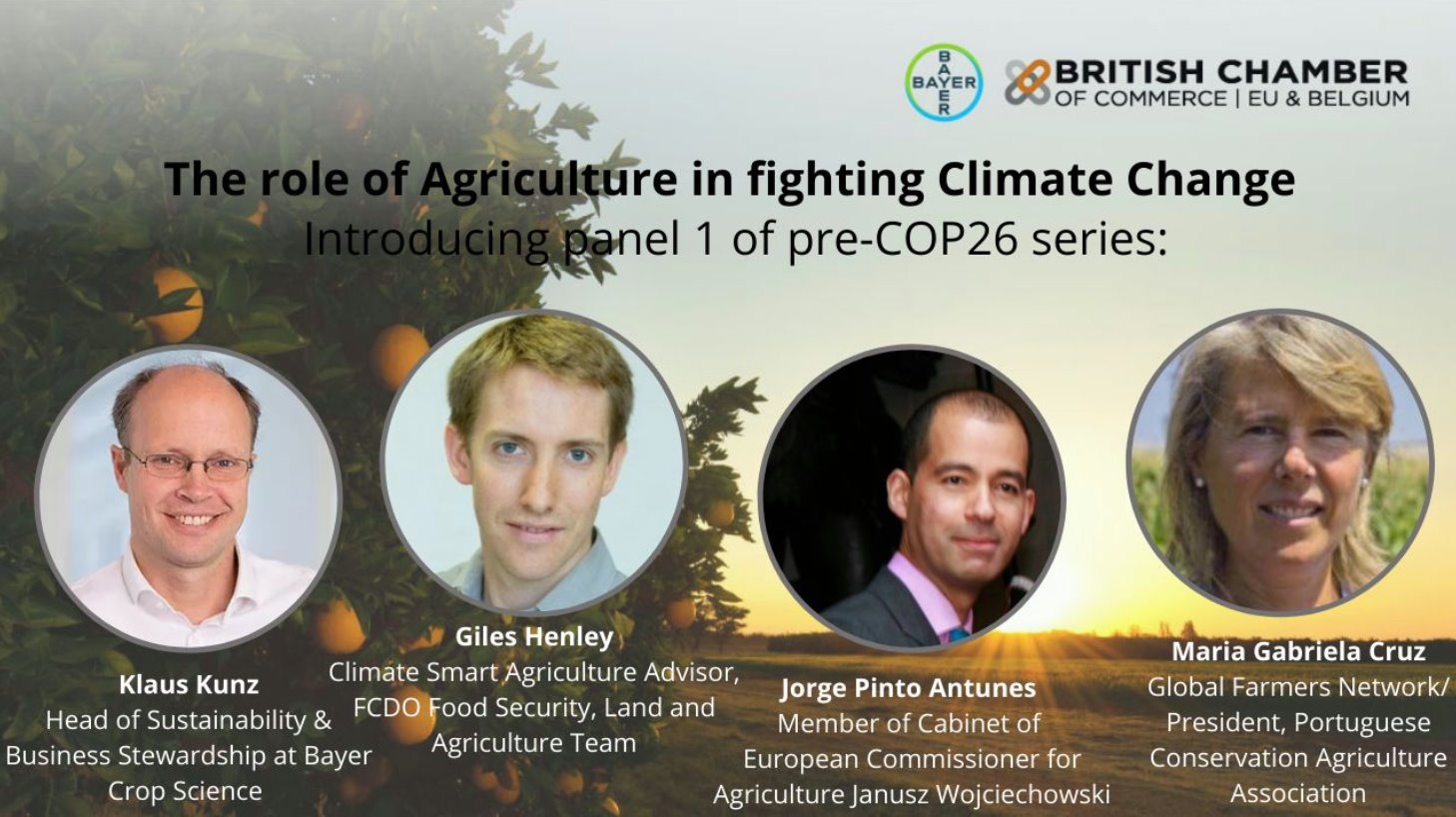 BAYER

BRITISH CHAMBER
OF COMMERCE | EU & BELGIUM

The role of Agriculture in fighting Climate Change
Introducing panel 1 of pre-COP26 series:

Klaus Kunz
Head of Sustainability & Business Stewardship at Bayer Crop Science

Giles Henley
Climate Smart Agriculture Advisor, FCDO Food Security, Land and Agriculture Team

Jorge Pinto Antunes
Member of Cabinet of European Commissioner for Agriculture Janusz Wojciechowski

Maria Gabriela Cruz
Global Farmers Network/ President, Portuguese Conservation Agriculture Association